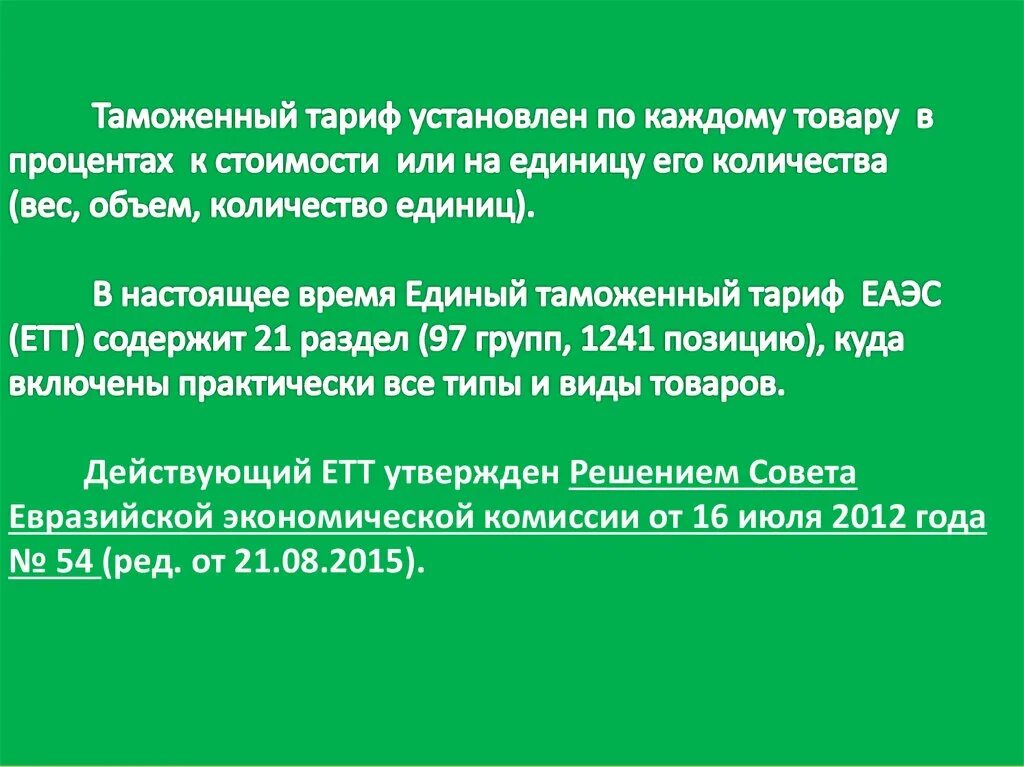 Таможенный тариф установлен по каждому товару в процентах к стоимости или на единицу его количества (вес, объем, количество единиц).

В настоящее время Единый таможенный тариф ЕАЭС (ЕТТ) содержит 21 раздел (97 групп, 1241 позицию), куда включены практически все типы и виды товаров.

Действующий ЕТТ утвержден Решением Совета Евразийской экономической комиссии от 16 июля 2012 года № 54 (ред. от 21.08.2015).